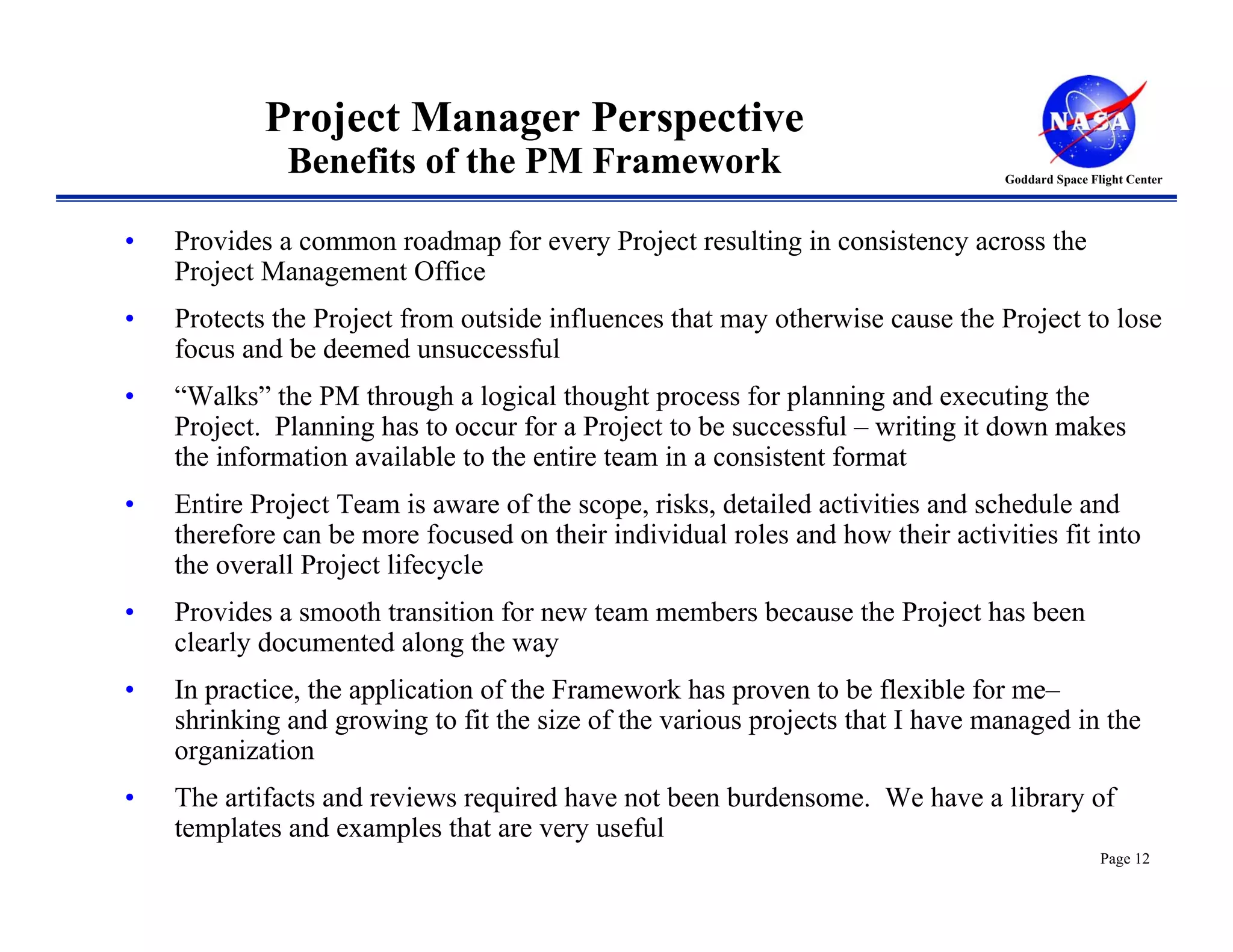 Project Manager Perspective
Benefits of the PM Framework

NASA

Goddard Space Flight Center

• Provides a common roadmap for every Project resulting in consistency across the Project Management Office

• Protects the Project from outside influences that may otherwise cause the Project to lose focus and be deemed unsuccessful

• “Walks” the PM through a logical thought process for planning and executing the Project. Planning has to occur for a Project to be successful – writing it down makes the information available to the entire team in a consistent format

• Entire Project Team is aware of the scope, risks, detailed activities and schedule and therefore can be more focused on their individual roles and how their activities fit into the overall Project lifecycle

• Provides a smooth transition for new team members because the Project has been clearly documented along the way

• In practice, the application of the Framework has proven to be flexible for me– shrinking and growing to fit the size of the various projects that I have managed in the organization

• The artifacts and reviews required have not been burdensome. We have a library of templates and examples that are very useful

Page 12